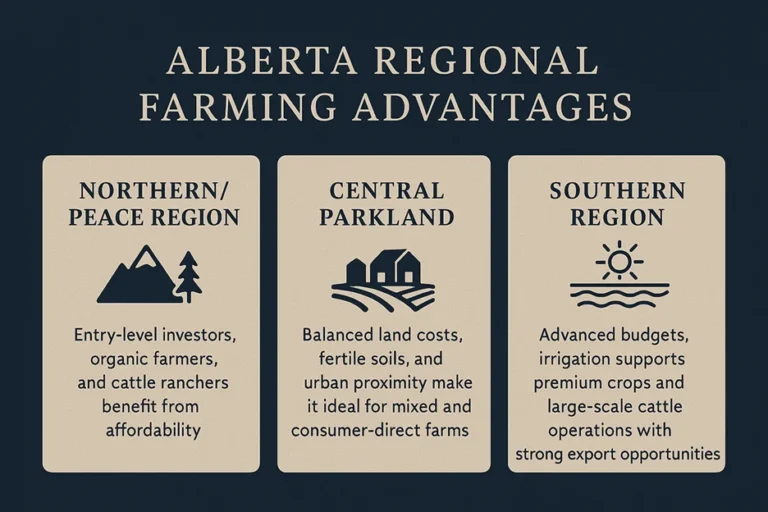 ALBERTA REGIONAL FARMING ADVANTAGES

NORTHERN/ PEACE REGION

Entry-level investors, organic farmers, and cattle ranchers benefit from affordability

CENTRAL PARKLAND

Balanced land costs, fertile soils, and urban proximity make it ideal for mixed and consumer-direct farms

SOUTHERN REGION

Advanced budgets, irrigation supports premium crops and large-scale cattle operations with strong export opportunities